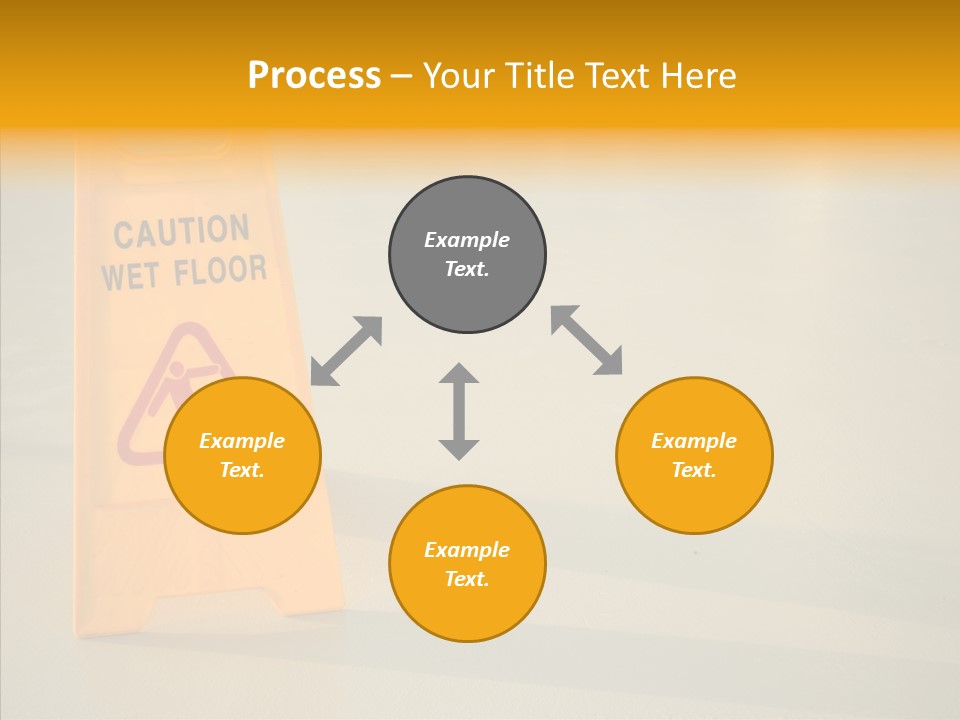 Process – Your Title Text Here

CAUTION
WET FLOOR

Example Text.

Example Text.

Example Text.

Example Text.